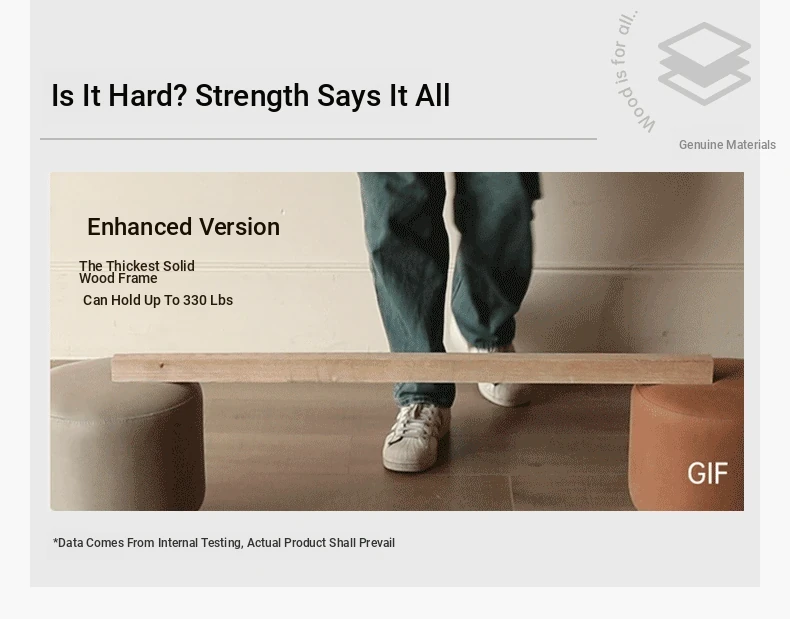 Is It Hard? Strength Says It All

Wood is for all..

Genuine Materials

Enhanced Version

The Thickest Solid Wood Frame

Can Hold Up To 330 Lbs

GIF

*Data Comes From Internal Testing, Actual Product Shall Prevail